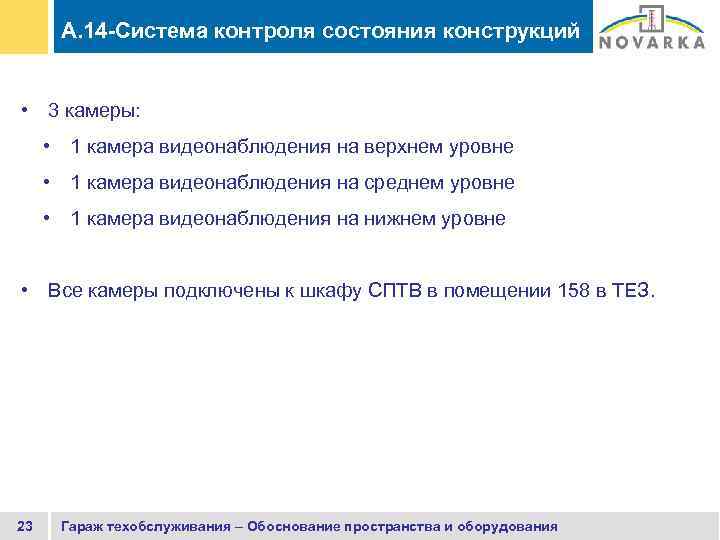 А.14-Система контроля состояния конструкций

NOVARKA

• 3 камеры:

• 1 камера видеонаблюдения на верхнем уровне

• 1 камера видеонаблюдения на среднем уровне

• 1 камера видеонаблюдения на нижнем уровне

• Все камеры подключены к шкафу СПТВ в помещении 158 в ТЕЗ.

23

Гараж техобслуживания – Обоснование пространства и оборудования